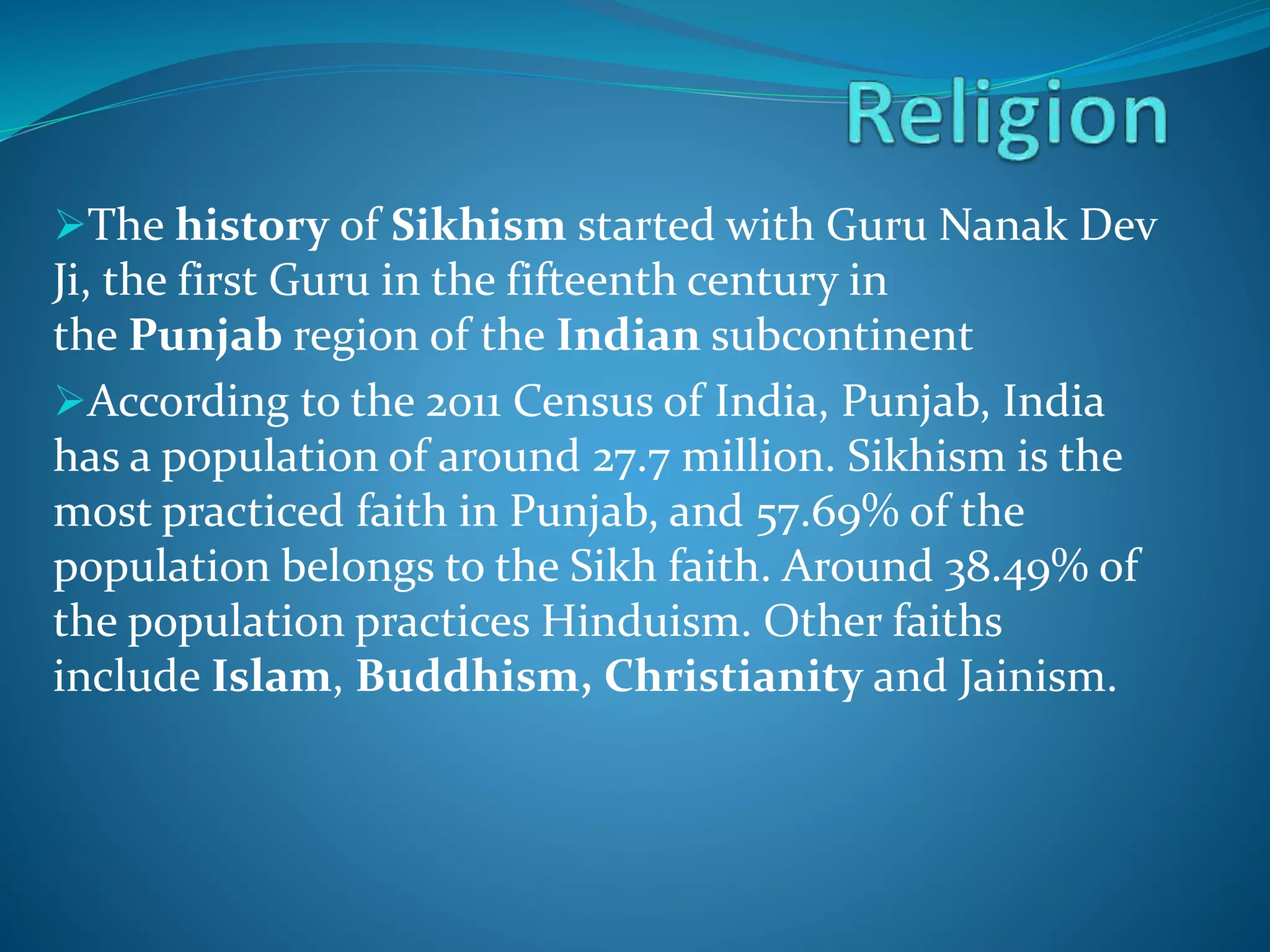 Religion

➢The history of Sikhism started with Guru Nanak Dev Ji, the first Guru in the fifteenth century in the Punjab region of the Indian subcontinent

➢According to the 2011 Census of India, Punjab, India has a population of around 27.7 million. Sikhism is the most practiced faith in Punjab, and 57.69% of the population belongs to the Sikh faith. Around 38.49% of the population practices Hinduism. Other faiths include Islam, Buddhism, Christianity and Jainism.